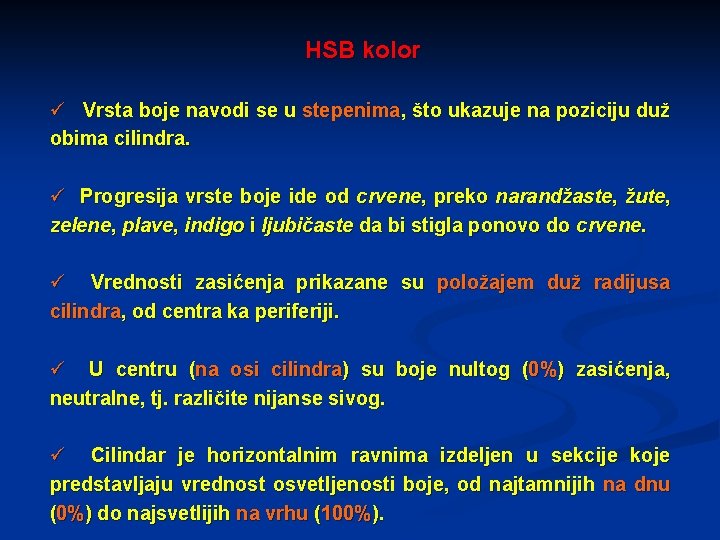 HSB kolor

✓ Vrsta boje navodi se u stepenima, što ukazuje na poziciju duž obima cilindra.

✓ Progresija vrste boje ide od crvene, preko narandžaste, žute, zelene, plave, indigo i ljubičaste da bi stigla ponovo do crvene.

✓ Vrednosti zasićenja prikazane su položajem duž radijusa cilindra, od centra ka periferiji.

✓ U centru (na osi cilindra) su boje nultog (0%) zasićenja, neutralne, tj. različite nijanse sivog.

✓ Cilindar je horizontalnim ravnima izdeljen u sekcije koje predstavljaju vrednost osvetljenosti boje, od najtamnijih na dnu (0%) do najsvetlijih na vrhu (100%).